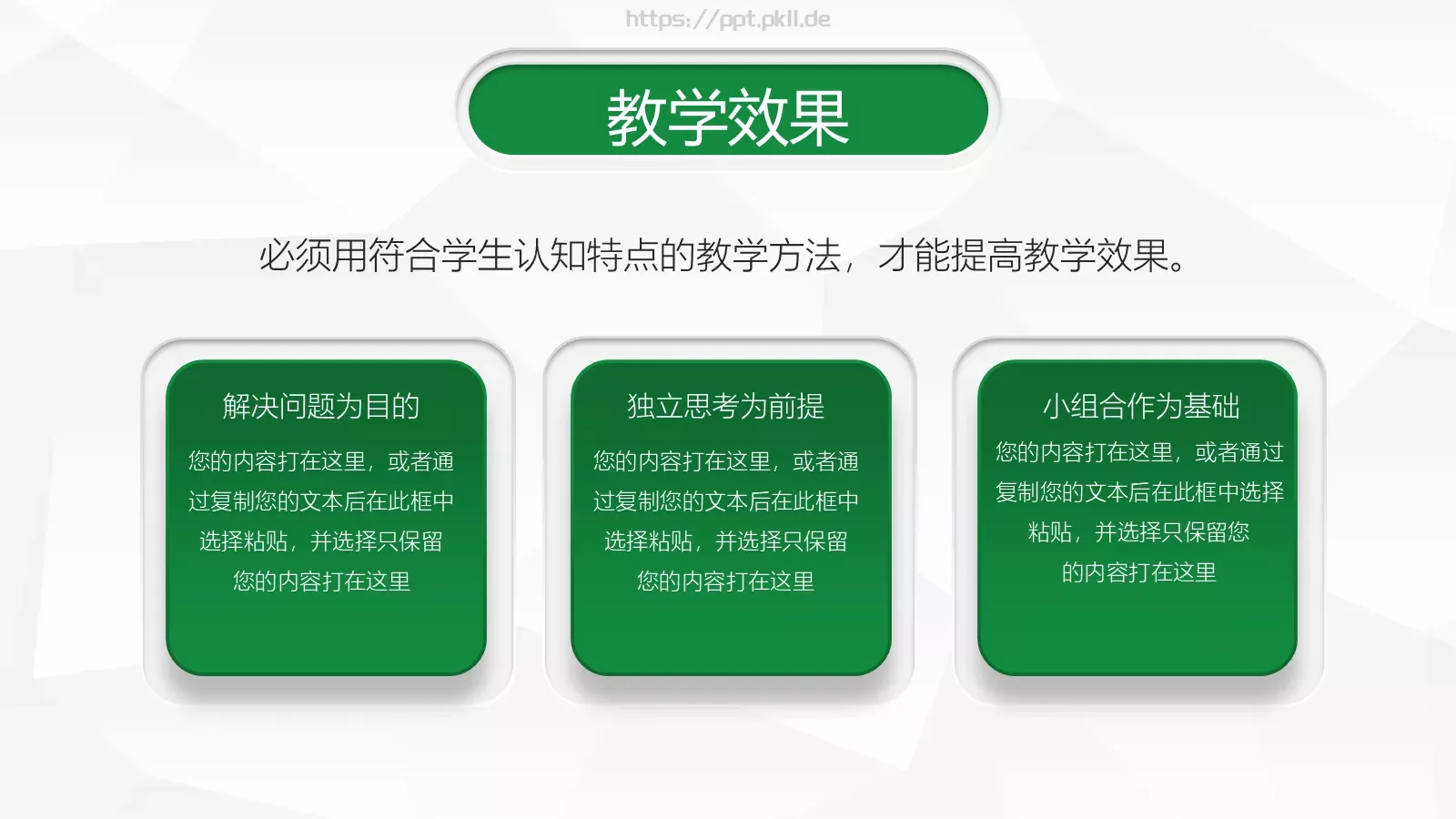 https://ppt.pkll.de

教学效果

必须用符合学生认知特点的教学方法，才能提高教学效果。

解决问题为目的

您的内容打在这里，或者通过复制您的文本后在此框中选择粘贴，并选择只保留您的内容打在这里

独立思考为前提

您的内容打在这里，或者通过复制您的文本后在此框中选择粘贴，并选择只保留您的内容打在这里

小组合作为基础

您的内容打在这里，或者通过复制您的文本后在此框中选择粘贴，并选择只保留您的内容打在这里